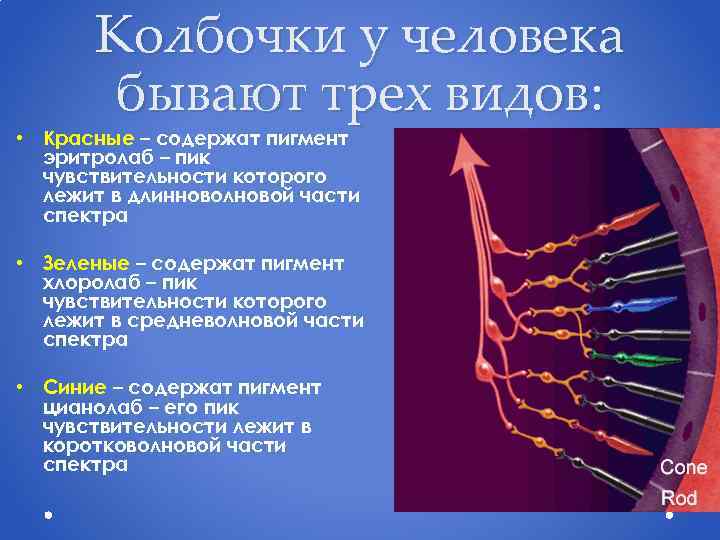 Колбочки у человека бывают трех видов:

• Красные – содержат пигмент эритролаб – пик чувствительности которого лежит в длинноволновой части спектра

• Зеленые – содержат пигмент хлоролаб – пик чувствительности которого лежит в средневолновой части спектра

• Синие – содержат пигмент цианолаб – его пик чувствительности лежит в коротковолновой части спектра

Cone
Rod